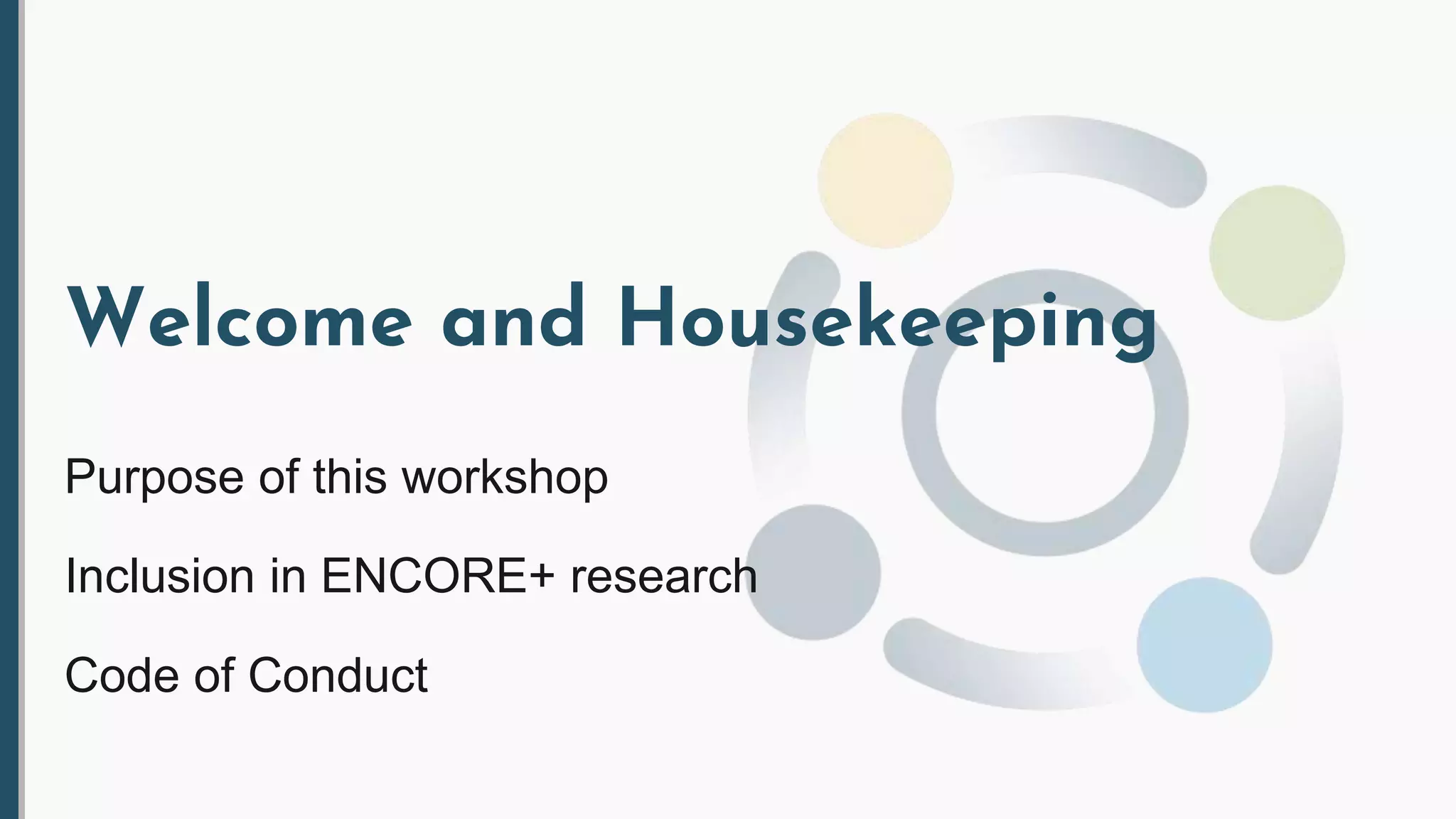 Welcome and Housekeeping

Purpose of this workshop

Inclusion in ENCORE+ research

Code of Conduct